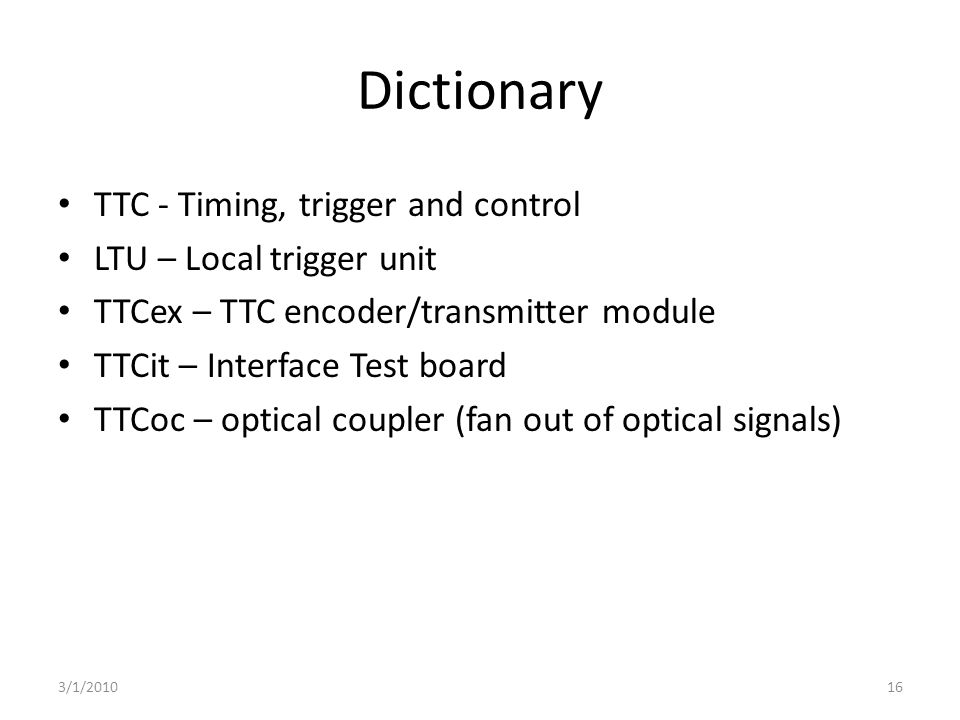 Dictionary

• TTC - Timing, trigger and control
• LTU – Local trigger unit
• TTCex – TTC encoder/transmitter module
• TTCit – Interface Test board
• TTCoc – optical coupler (fan out of optical signals)

3/1/2010

16